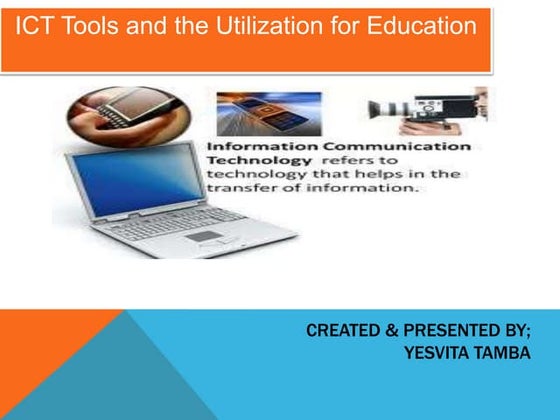 ICT Tools and the Utilization for Education

Information Communication Technology refers to technology that helps in the transfer of information.

CREATED & PRESENTED BY;
YESVITA TAMBA